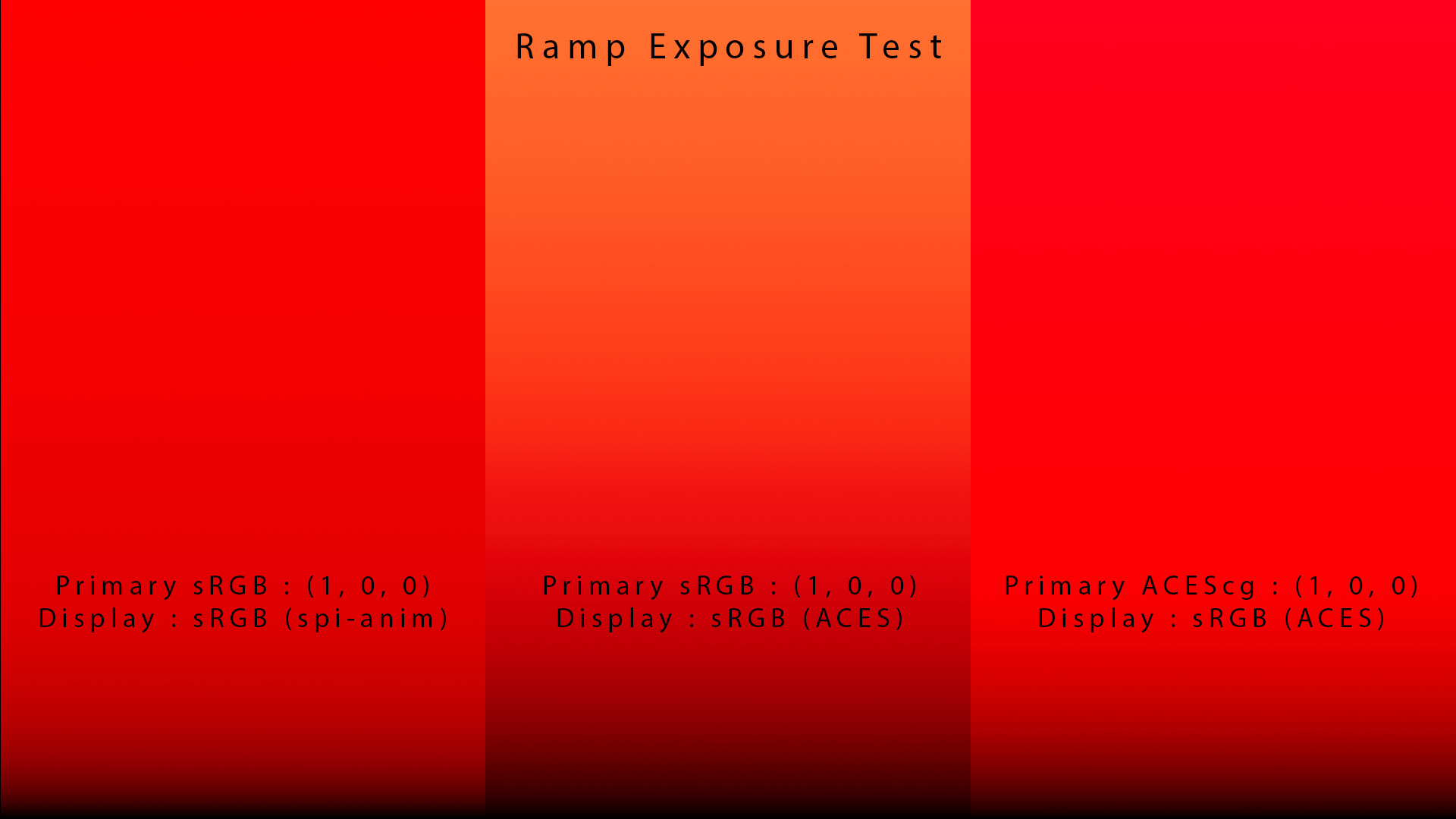 Ramp Exposure Test

Primary sRGB : (1, 0, 0)
Display : sRGB (spi-anim)

Primary sRGB : (1, 0, 0)
Display : sRGB (ACES)

Primary ACEScg : (1, 0, 0)
Display : sRGB (ACES)